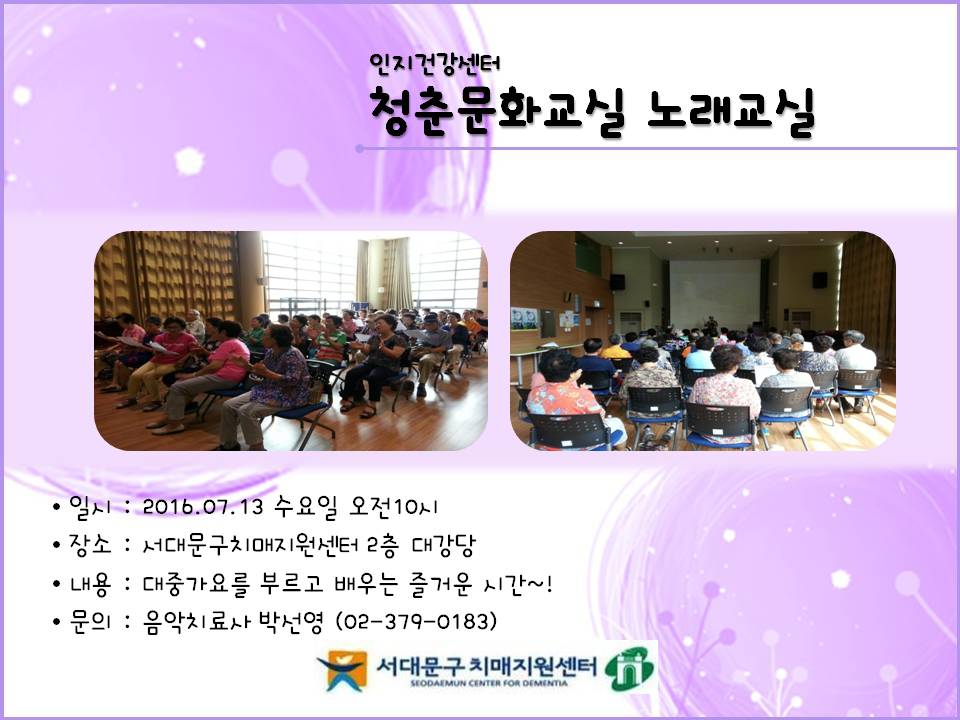 인지건강센터
청춘문화교실 노래교실

• 일시 : 2016.07.13 수요일 오전10시
• 장소 : 서대문구치매지원센터 2층 대강당
• 내용 : 대중가요를 부르고 배우는 즐거운 시간~!
• 문의 : 음악치료사 박선영 (02-379-0183)

서대문구 치매지원센터
SEODAEMUN CENTER FOR DEMENTIA